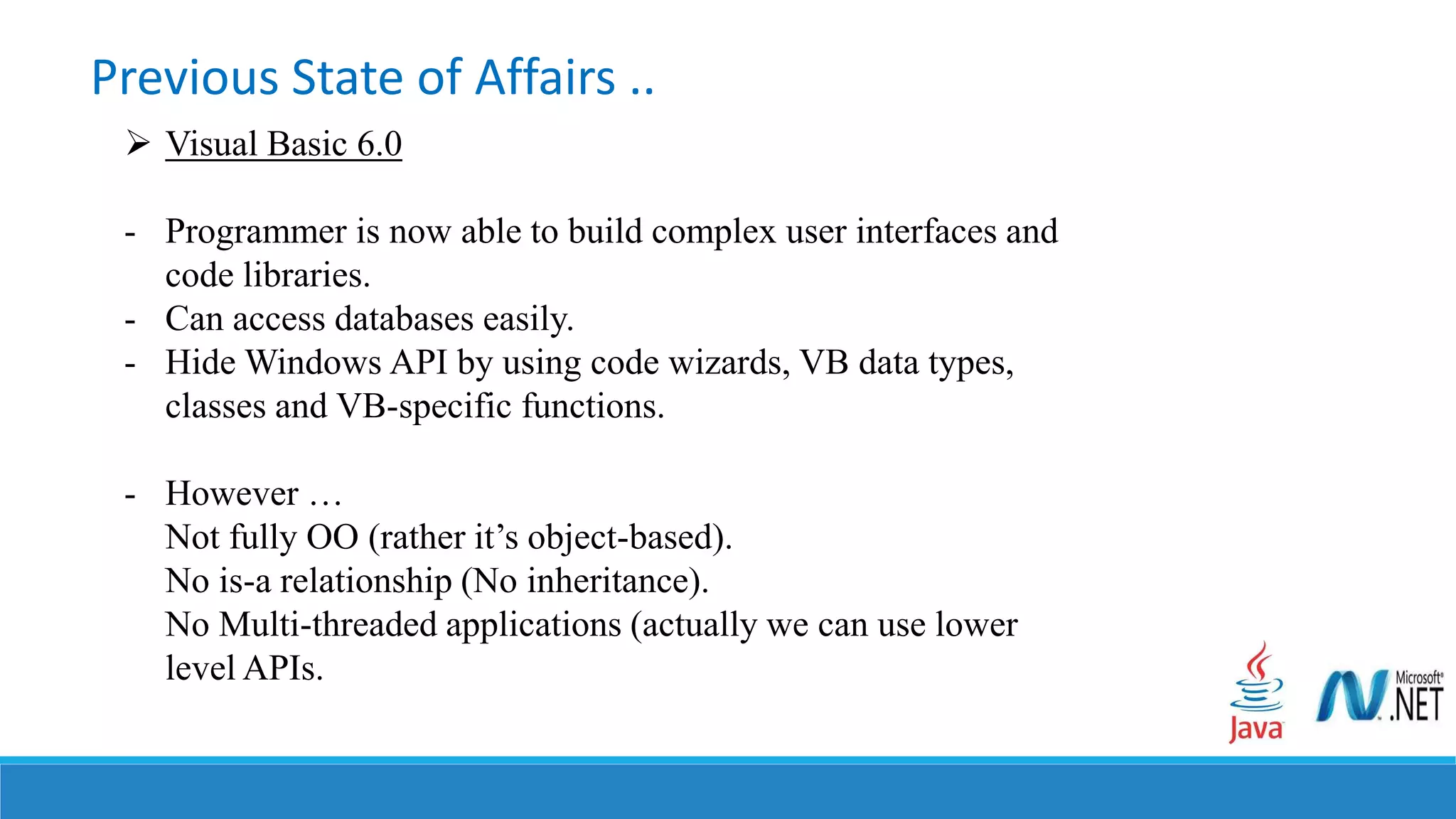 Previous State of Affairs ..

➢ Visual Basic 6.0

- Programmer is now able to build complex user interfaces and code libraries.
- Can access databases easily.
- Hide Windows API by using code wizards, VB data types, classes and VB-specific functions.

- However …
Not fully OO (rather it's object-based).
No is-a relationship (No inheritance).
No Multi-threaded applications (actually we can use lower level APIs.

Java

Microsoft® .NET